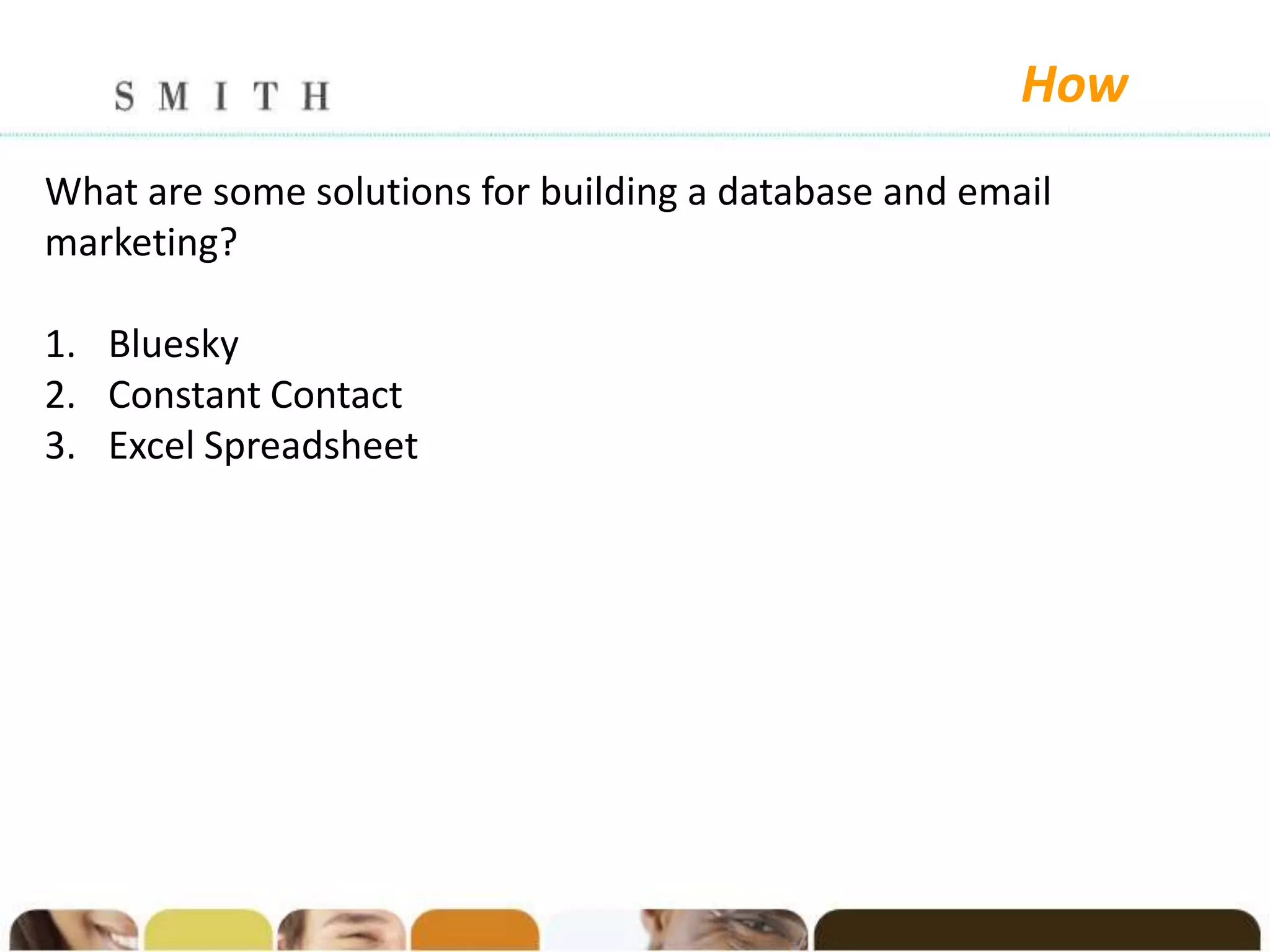 SMITH

How

What are some solutions for building a database and email marketing?

1. Bluesky
2. Constant Contact
3. Excel Spreadsheet